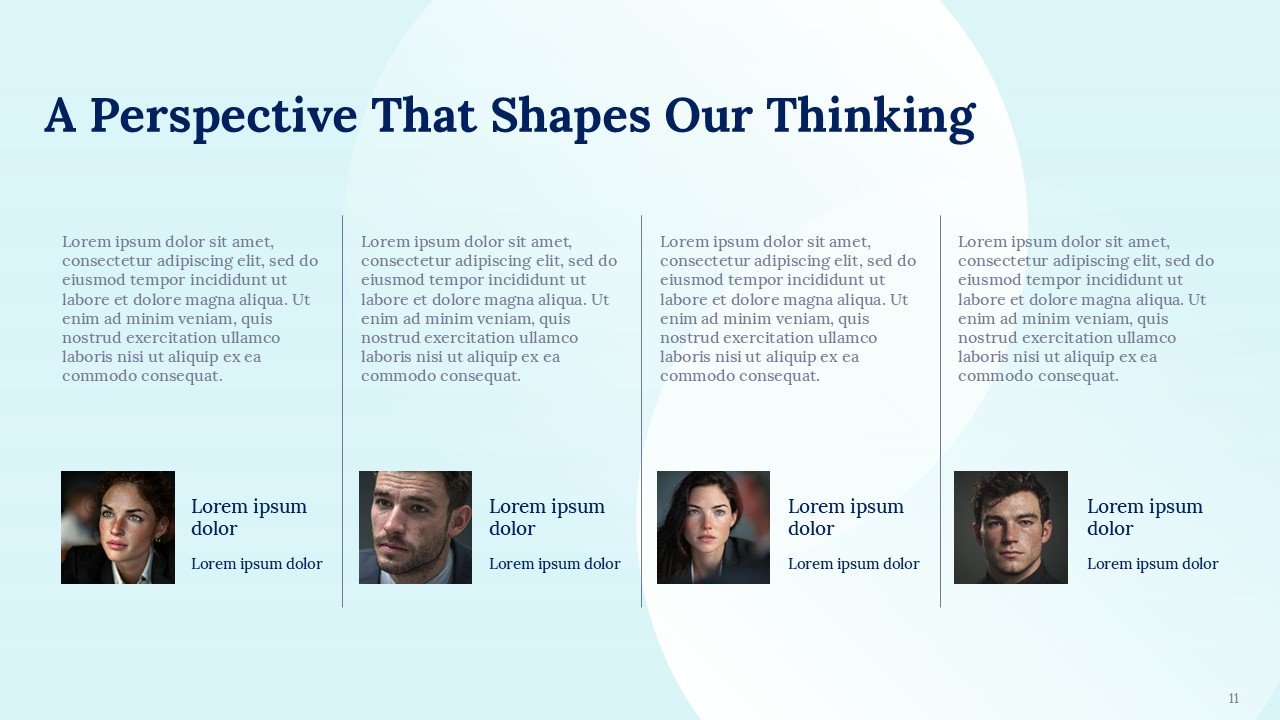 A Perspective That Shapes Our Thinking

Lorem ipsum dolor sit amet, consectetur adipiscing elit, sed do eiusmod tempor incididunt ut labore et dolore magna aliqua. Ut enim ad minim veniam, quis nostrud exercitation ullamco laboris nisi ut aliquip ex ea commodo consequat.

Lorem ipsum dolor

Lorem ipsum dolor

Lorem ipsum dolor sit amet, consectetur adipiscing elit, sed do eiusmod tempor incididunt ut labore et dolore magna aliqua. Ut enim ad minim veniam, quis nostrud exercitation ullamco laboris nisi ut aliquip ex ea commodo consequat.

Lorem ipsum dolor

Lorem ipsum dolor

Lorem ipsum dolor sit amet, consectetur adipiscing elit, sed do eiusmod tempor incididunt ut labore et dolore magna aliqua. Ut enim ad minim veniam, quis nostrud exercitation ullamco laboris nisi ut aliquip ex ea commodo consequat.

Lorem ipsum dolor

Lorem ipsum dolor

Lorem ipsum dolor sit amet, consectetur adipiscing elit, sed do eiusmod tempor incididunt ut labore et dolore magna aliqua. Ut enim ad minim veniam, quis nostrud exercitation ullamco laboris nisi ut aliquip ex ea commodo consequat.

Lorem ipsum dolor

Lorem ipsum dolor

11